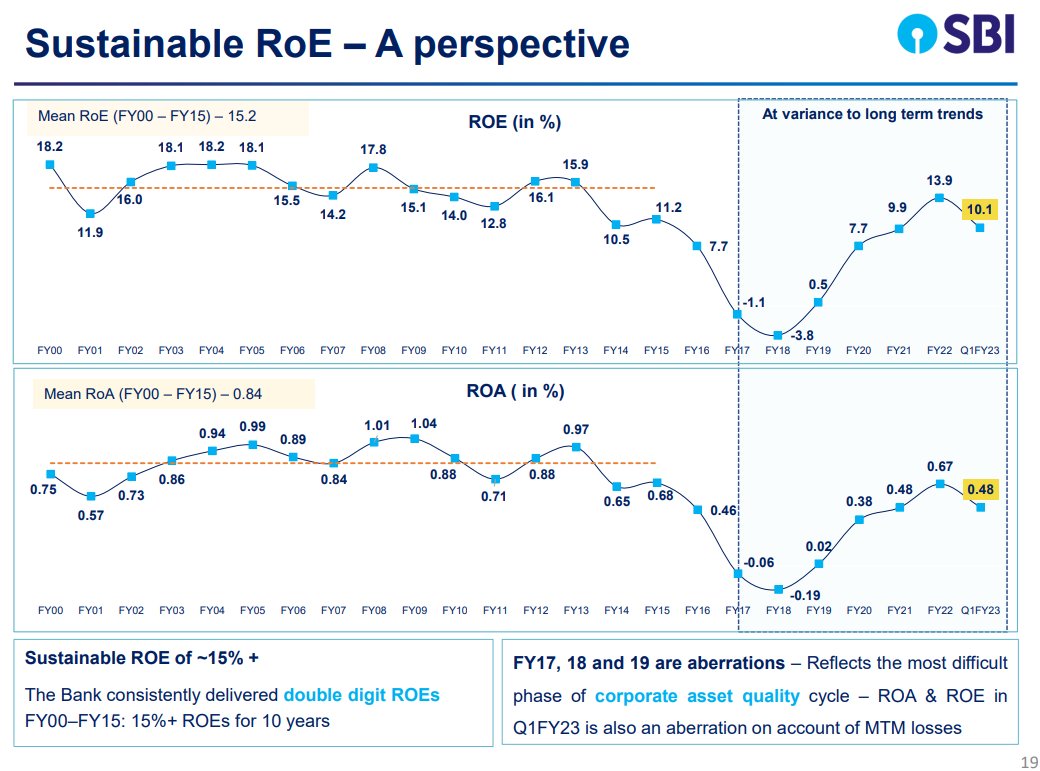 Sustainable RoE – A perspective

SBI

Mean RoE (FY00 – FY15) – 15.2

ROE (in %)

At variance to long term trends

18.2
11.9
16.0
18.1
18.2
18.1
15.5
14.2
17.8
15.1
14.0
12.8
16.1
15.9
10.5
11.2
7.7
-1.1
-3.8
0.5
7.7
9.9
13.9
10.1

FY00 FY01 FY02 FY03 FY04 FY05 FY06 FY07 FY08 FY09 FY10 FY11 FY12 FY13 FY14 FY15 FY16 FY17 FY18 FY19 FY20 FY21 FY22 Q1FY23

Mean RoA (FY00 – FY15) – 0.84

ROA ( in %)

0.75
0.57
0.73
0.86
0.94
0.99
0.89
0.84
1.01
1.04
0.88
0.71
0.88
0.97
0.65
0.68
0.46
-0.06
-0.19
0.02
0.38
0.48
0.67
0.48

FY00 FY01 FY02 FY03 FY04 FY05 FY06 FY07 FY08 FY09 FY10 FY11 FY12 FY13 FY14 FY15 FY16 FY17 FY18 FY19 FY20 FY21 FY22 Q1FY23

Sustainable ROE of ~15% +

The Bank consistently delivered double digit ROEs FY00–FY15: 15%+ ROEs for 10 years

FY17, 18 and 19 are aberrations – Reflects the most difficult phase of corporate asset quality cycle – ROA & ROE in Q1FY23 is also an aberration on account of MTM losses

19